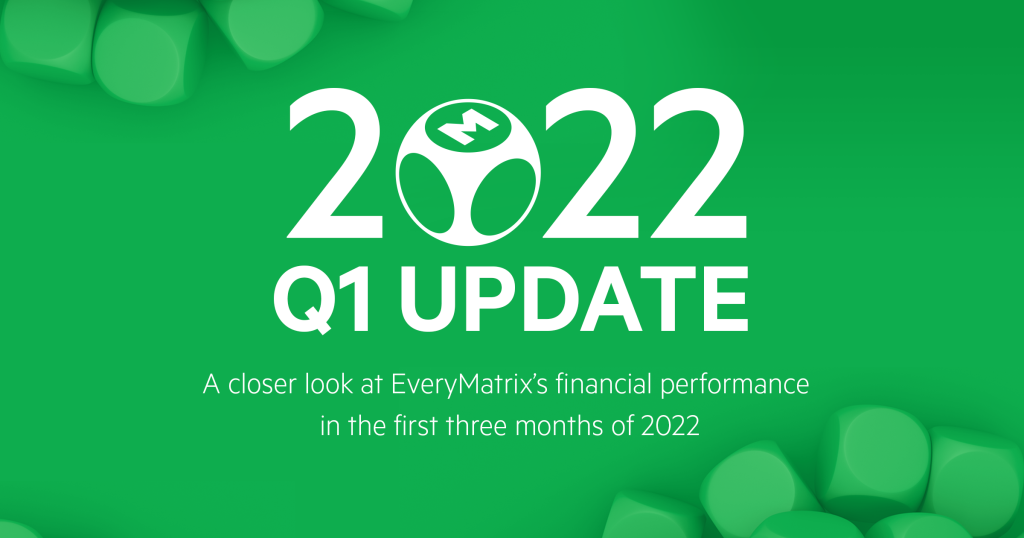 2022
Q1 UPDATE

A closer look at EveryMatrix's financial performance in the first three months of 2022